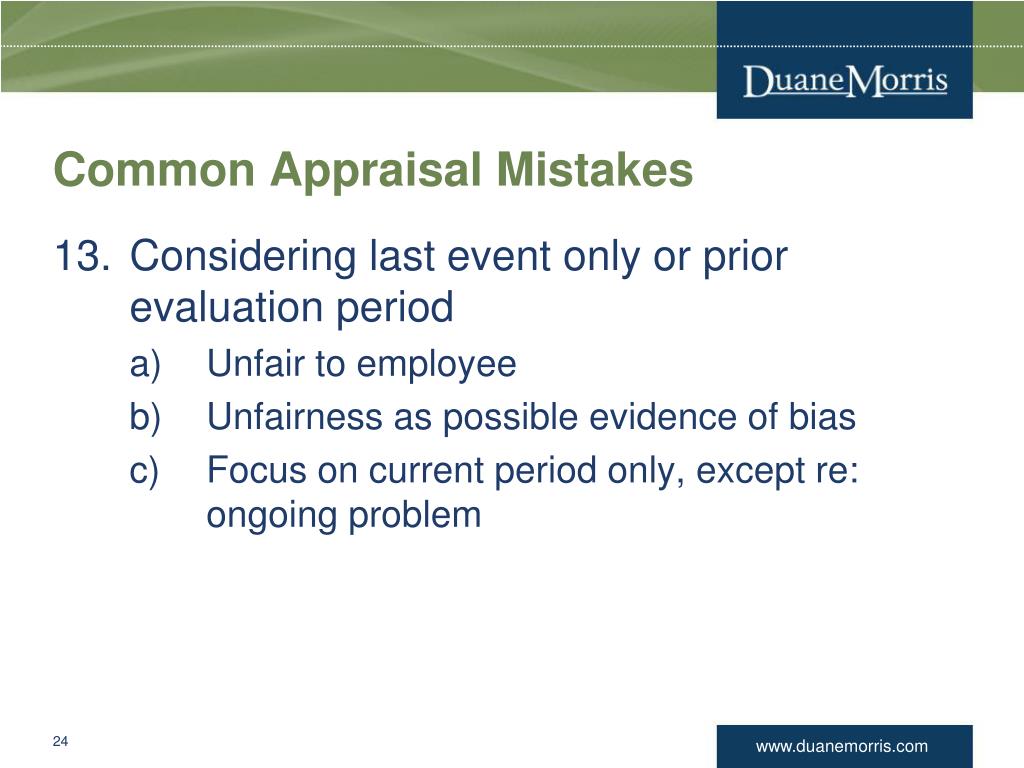 DuaneMorris

Common Appraisal Mistakes

13. Considering last event only or prior evaluation period

a) Unfair to employee

b) Unfairness as possible evidence of bias

c) Focus on current period only, except re: ongoing problem

24

www.duanemorris.com